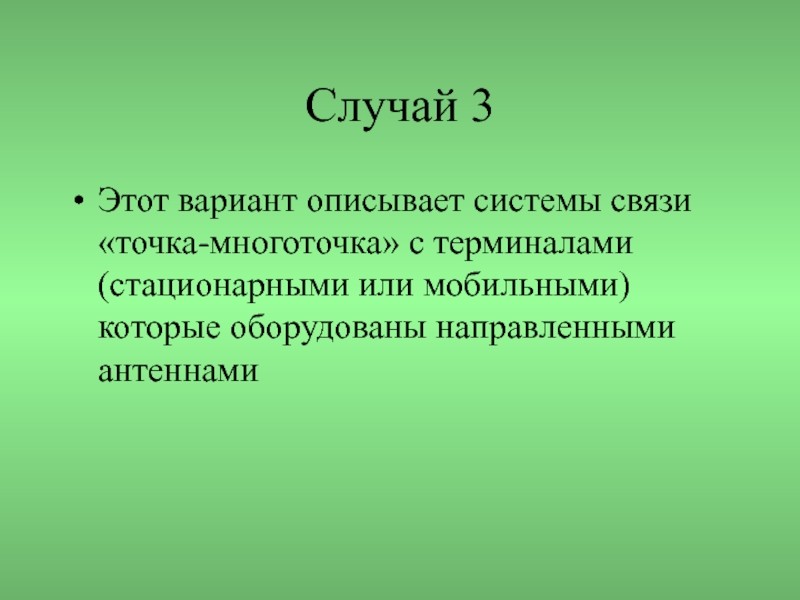 Случай 3

• Этот вариант описывает системы связи «точка-многоточка» с терминалами (стационарными или мобильными) которые оборудованы направленными антеннами